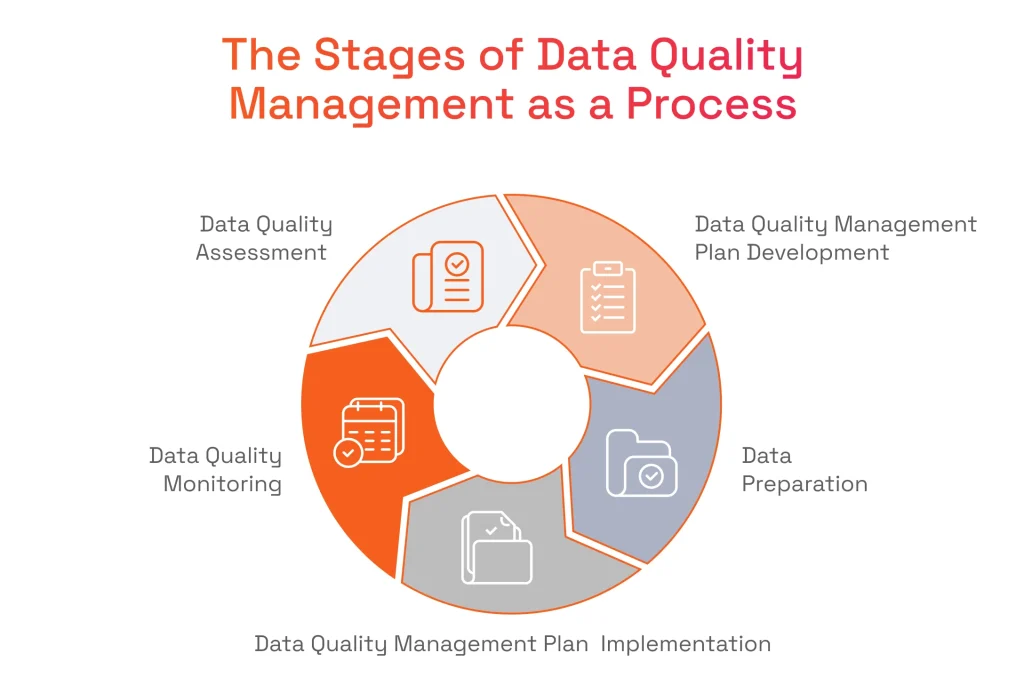 The Stages of Data Quality Management as a Process

Data Quality Assessment

Data Quality Management Plan Development

Data Preparation

Data Quality Management Plan Implementation

Data Quality Monitoring